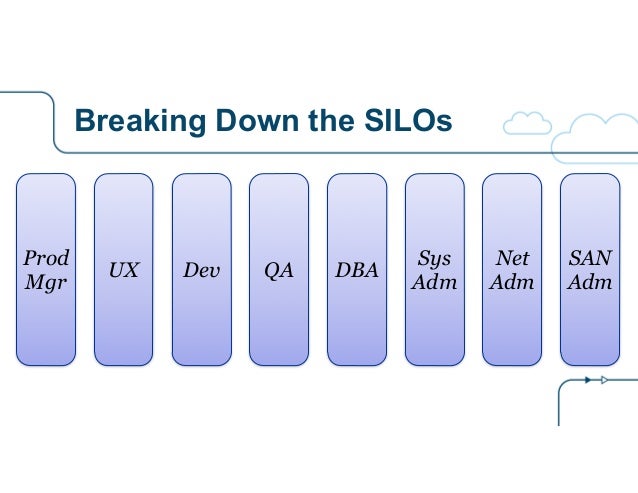 Breaking Down the SILOs

Prod Mgr

UX

Dev

QA

DBA

Sys Adm

Net Adm

SAN Adm